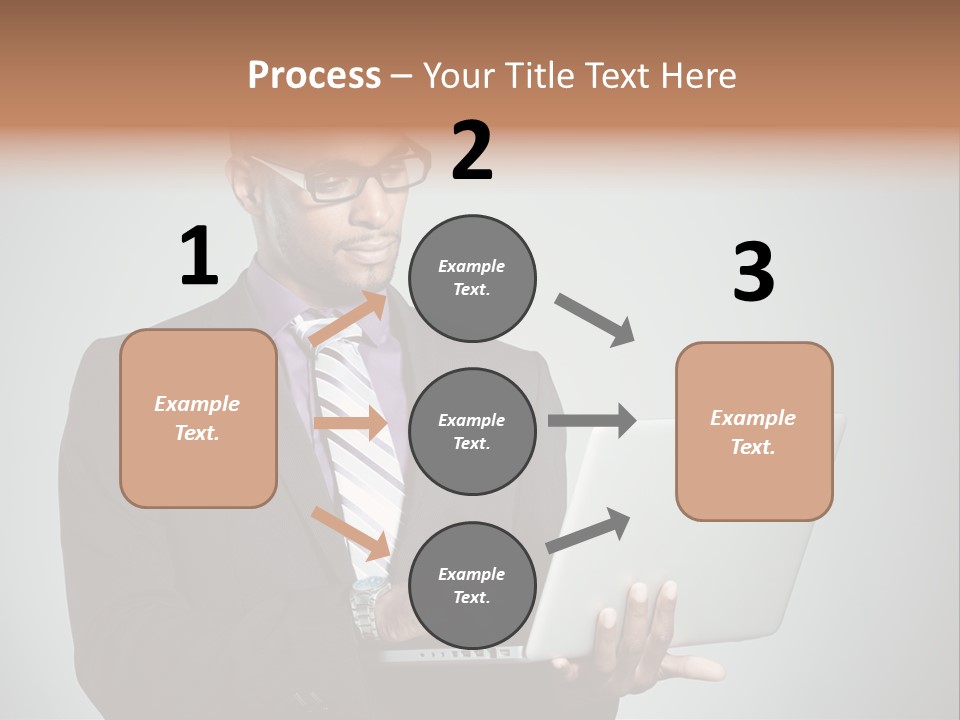 Process – Your Title Text Here

1

Example Text.

2

Example Text.

Example Text.

Example Text.

3

Example Text.